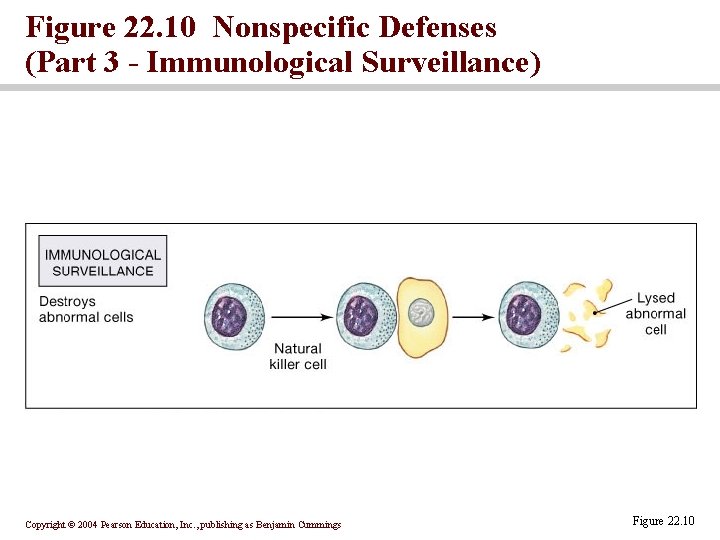 Figure 22.10 Nonspecific Defenses (Part 3 - Immunological Surveillance)

IMMUNOLOGICAL SURVEILLANCE

Destroys abnormal cells

Natural killer cell

Lysed abnormal cell

Copyright © 2004 Pearson Education, Inc., publishing as Benjamin Cummings

Figure 22.10